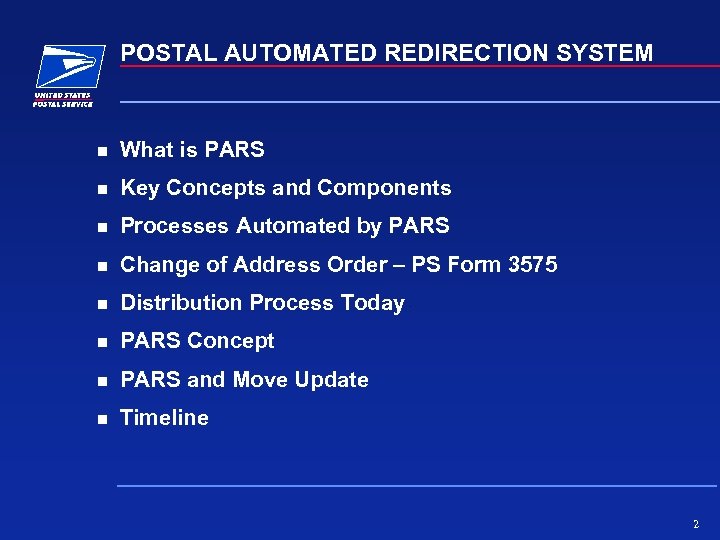 UNITED STATES
POSTAL SERVICE

POSTAL AUTOMATED REDIRECTION SYSTEM

- What is PARS
- Key Concepts and Components
- Processes Automated by PARS
- Change of Address Order – PS Form 3575
- Distribution Process Today
- PARS Concept
- PARS and Move Update
- Timeline

2